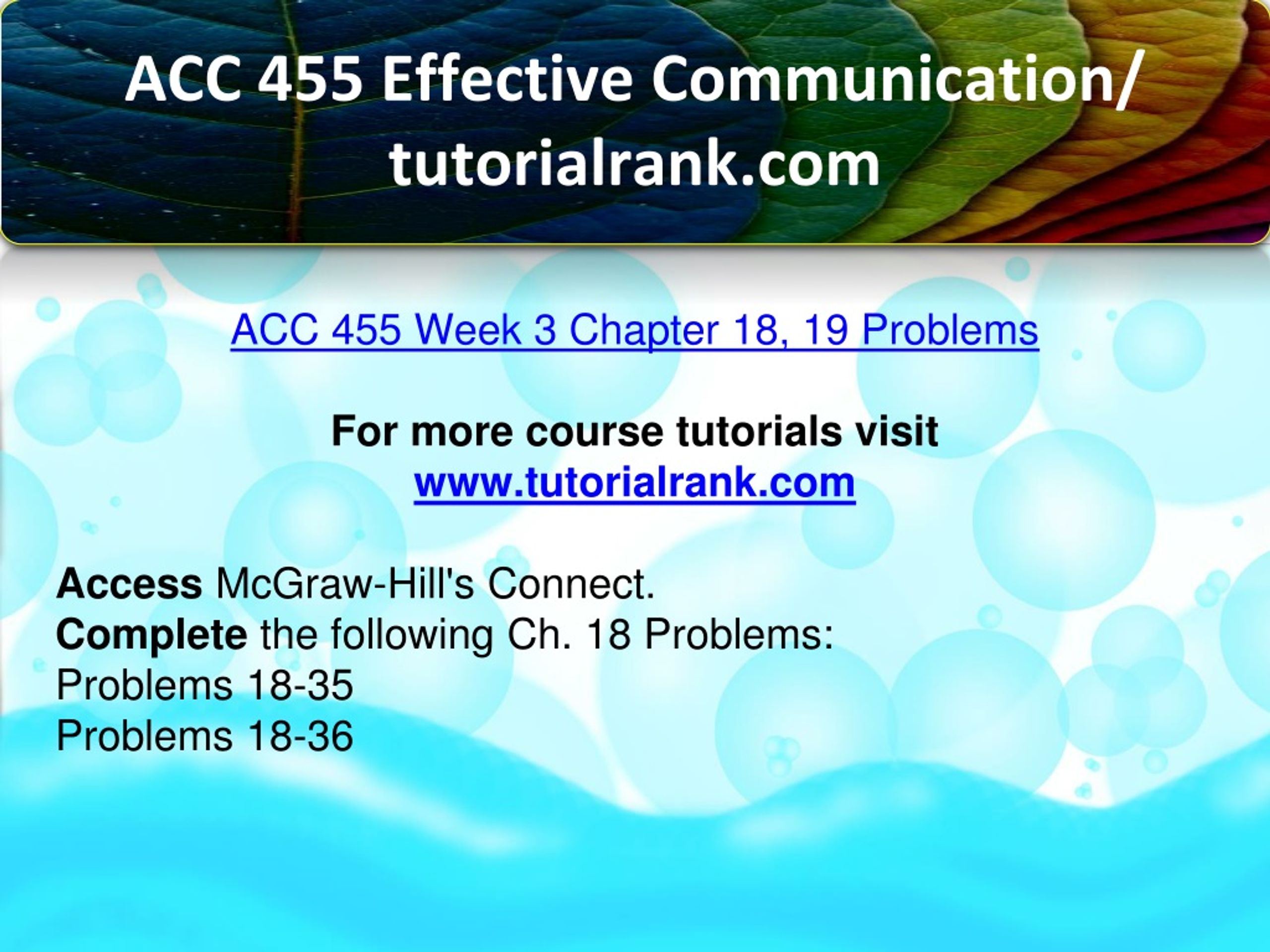 ACC 455 Effective Communication/ tutorialrank.com

ACC 455 Week 3 Chapter 18, 19 Problems

For more course tutorials visit
www.tutorialrank.com

Access McGraw-Hill's Connect.
Complete the following Ch. 18 Problems:
Problems 18-35
Problems 18-36